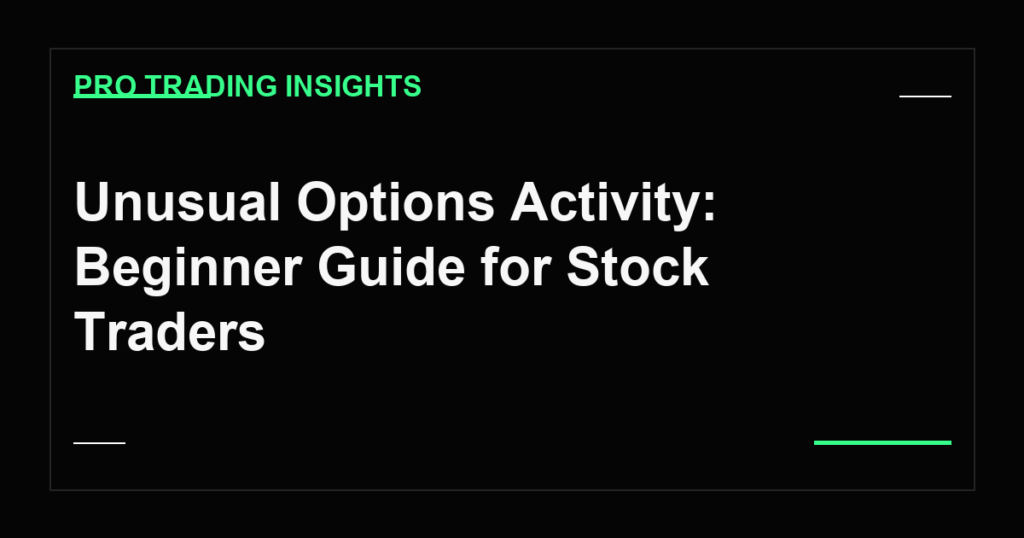 PRO TRADING INSIGHTS

Unusual Options Activity: Beginner Guide for Stock Traders